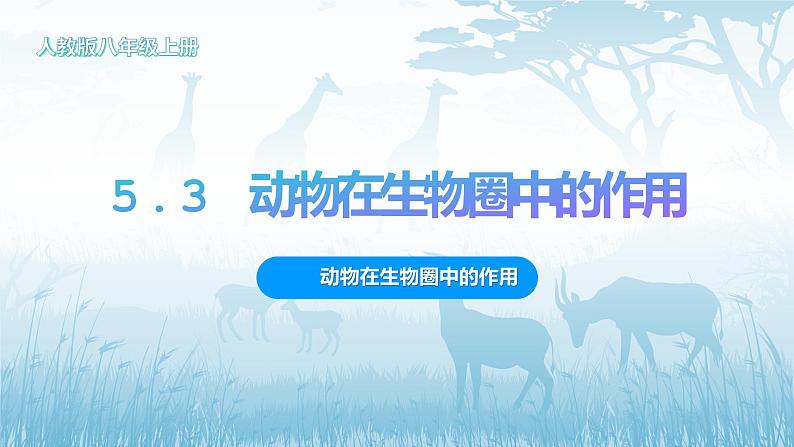 人教版八年级上册

5.3 动物在生物圈中的作用

动物在生物圈中的作用